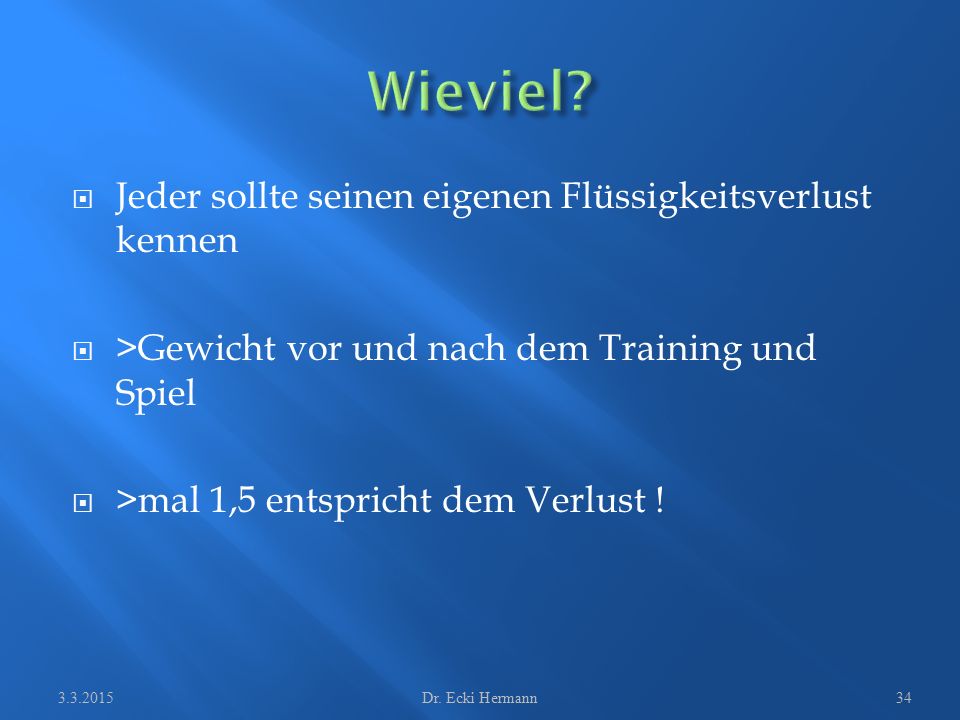 Wieviel?

Jeder sollte seinen eigenen Flüssigkeitsverlust kennen

>Gewicht vor und nach dem Training und Spiel

>mal 1,5 entspricht dem Verlust !

3.3.2015 Dr. Ecki Hermann 34